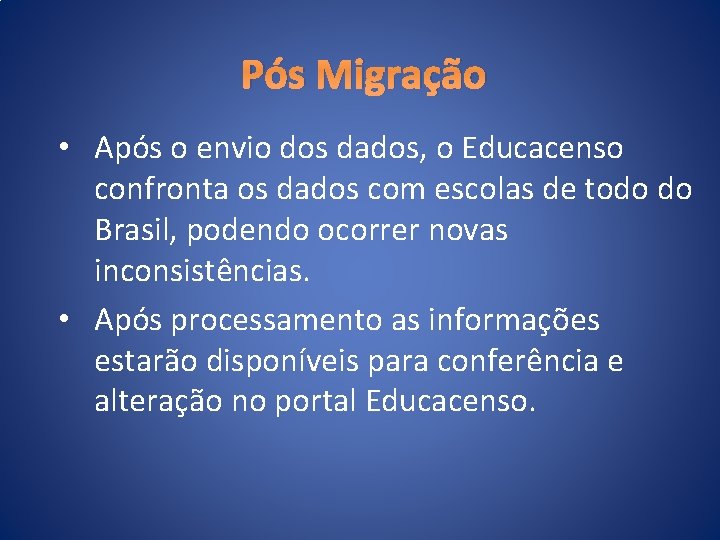 Pós Migração

• Após o envio dos dados, o Educacenso confronta os dados com escolas de todo do Brasil, podendo ocorrer novas inconsistências.

• Após processamento as informações estarão disponíveis para conferência e alteração no portal Educacenso.